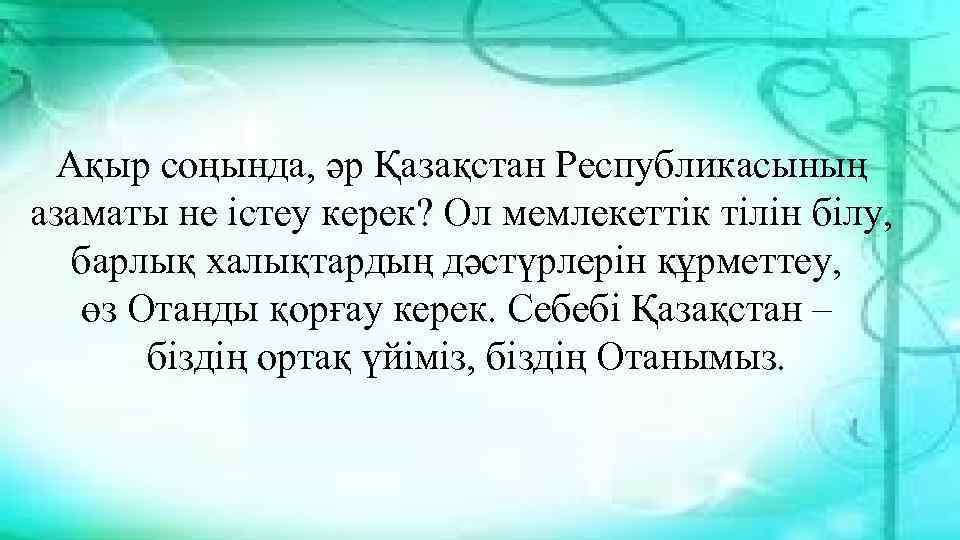 Ақыр соңында, әр Қазақстан Республикасының азаматы не істеу керек? Ол мемлекеттік тілін білу, барлық халықтардың дәстүрлерін құрметтеу, өз Отанды қорғау керек. Себебі Қазақстан – біздің ортақ үйіміз, біздің Отанымыз.